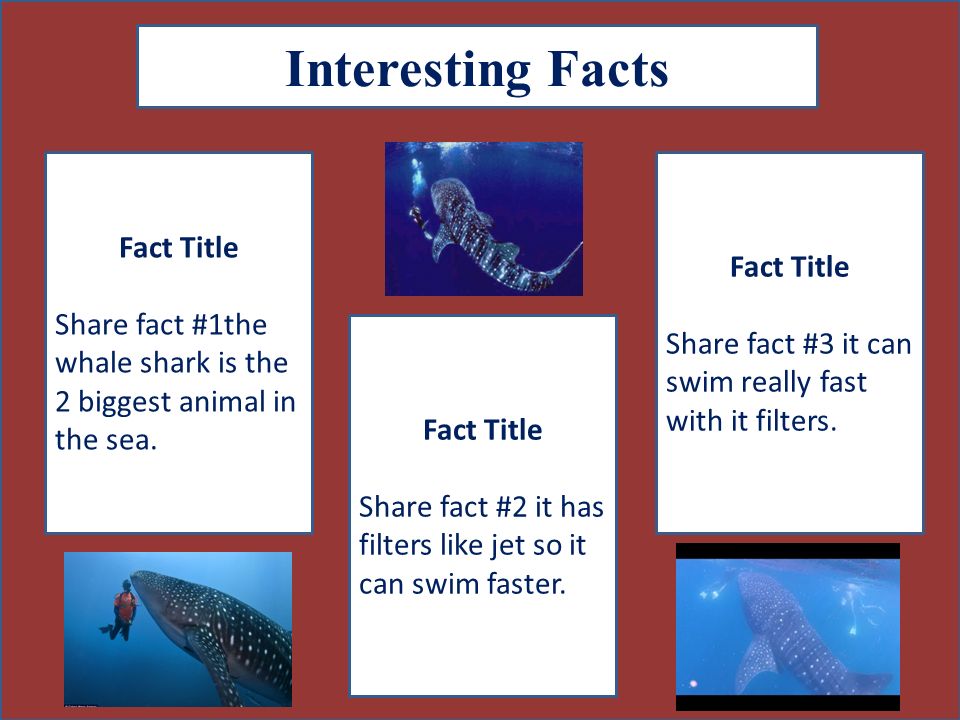 Interesting Facts

Fact Title

Share fact #1the whale shark is the 2 biggest animal in the sea.

Fact Title

Share fact #2 it has filters like jet so it can swim faster.

Fact Title

Share fact #3 it can swim really fast with it filters.